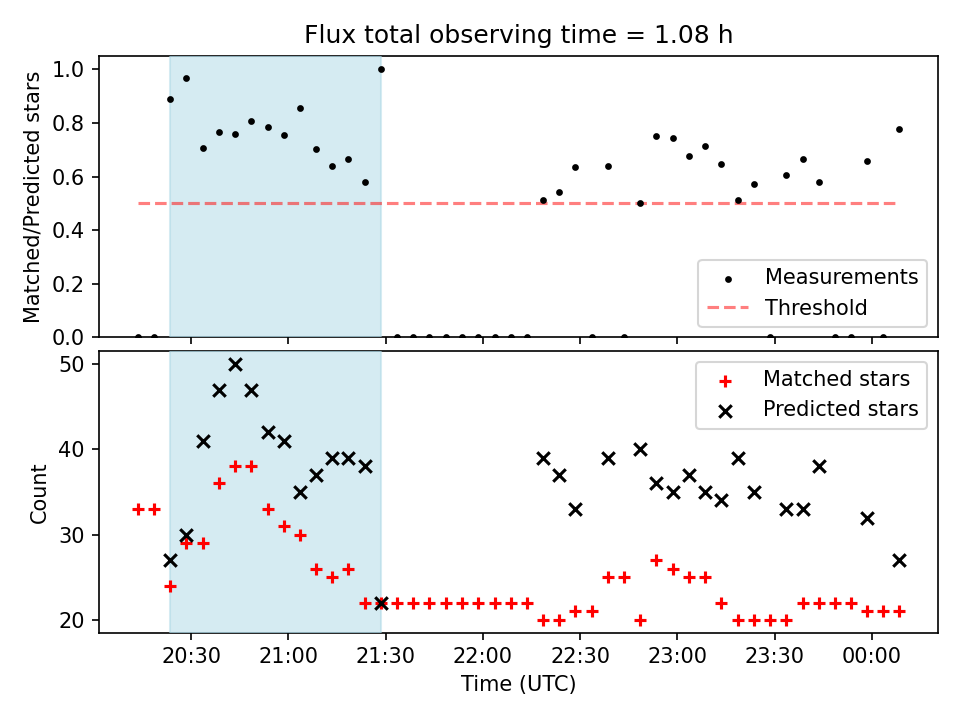 Flux total observing time = 1.08 h

Matched/Predicted stars

1.0
0.8
0.6
0.4
0.2
0.0

Measurements
Threshold

Count

50
40
30
20

Matched stars
Predicted stars

20:30
21:00
21:30
22:00
22:30
23:00
23:30
00:00

Time (UTC)